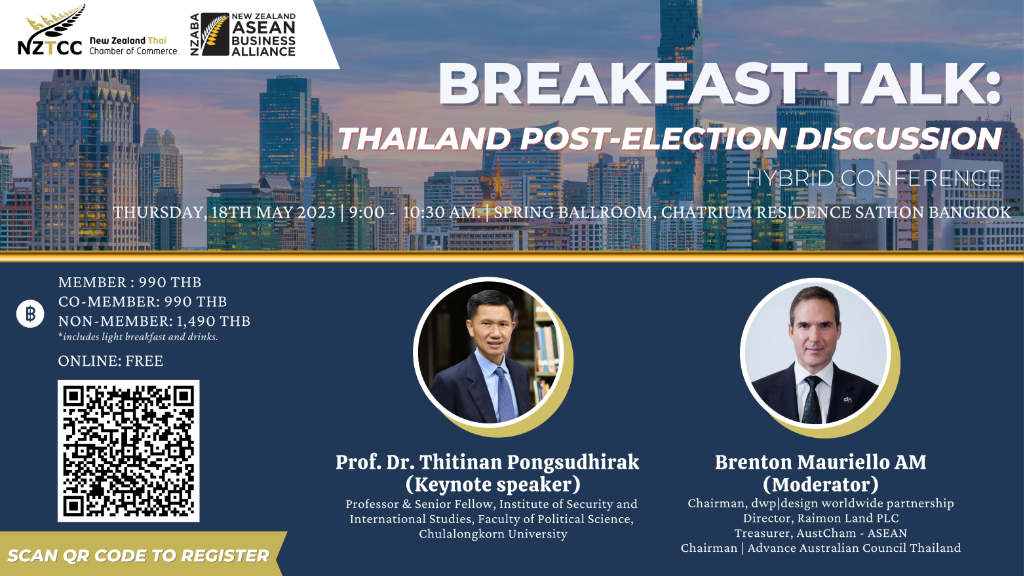 NZTCC New Zealand Thai Chamber of Commerce

NZABA NEW ZEALAND ASEAN BUSINESS ALLIANCE

BREAKFAST TALK:

THAILAND POST-ELECTION DISCUSSION

HYBRID CONFERENCE

THURSDAY, 18TH MAY 2023 | 9:00 - 10:30 AM. | SPRING BALLROOM, CHATRIUM RESIDENCE SATHON BANGKOK

฿

MEMBER : 990 THB
CO-MEMBER: 990 THB
NON-MEMBER: 1,490 THB
*includes light breakfast and drinks.

ONLINE: FREE

SCAN QR CODE TO REGISTER

Prof. Dr. Thitinan Pongsudhirak
(Keynote speaker)
Professor & Senior Fellow, Institute of Security and International Studies, Faculty of Political Science, Chulalongkorn University

Brenton Mauriello AM
(Moderator)
Chairman, dwp|design worldwide partnership
Director, Raimon Land PLC
Treasurer, AustCham - ASEAN
Chairman | Advance Australian Council Thailand